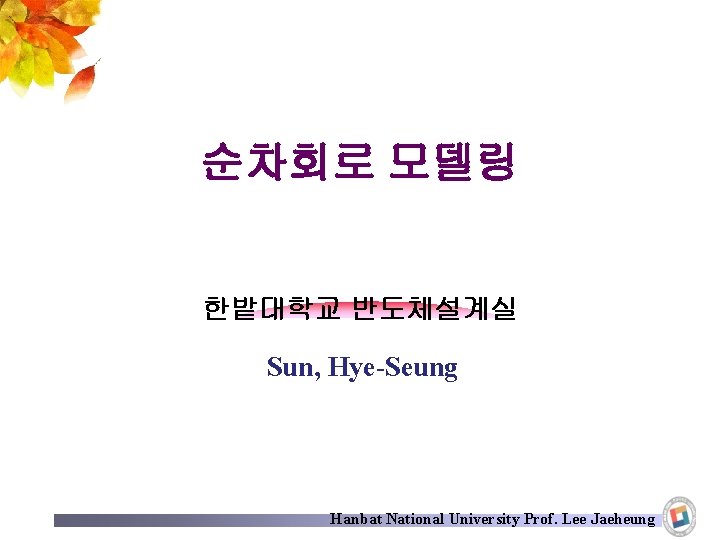 순차회로 모델링

한밭대학교 반도체설계실

Sun, Hye-Seung

Hanbat National University Prof. Lee Jaeheung